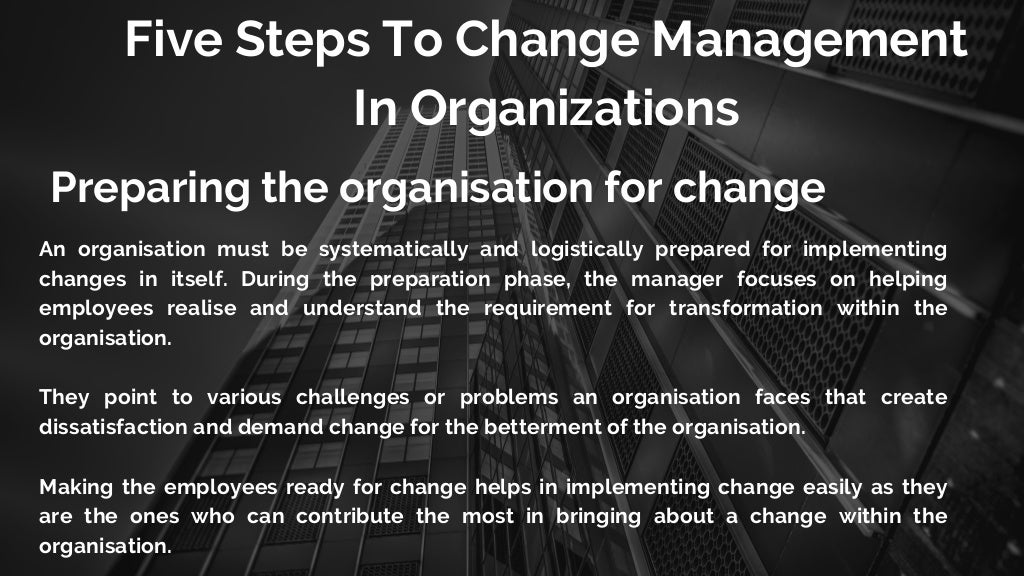 Five Steps To Change Management In Organizations

Preparing the organisation for change

An organisation must be systematically and logistically prepared for implementing changes in itself. During the preparation phase, the manager focuses on helping employees realise and understand the requirement for transformation within the organisation.

They point to various challenges or problems an organisation faces that create dissatisfaction and demand change for the betterment of the organisation.

Making the employees ready for change helps in implementing change easily as they are the ones who can contribute the most in bringing about a change within the organisation.